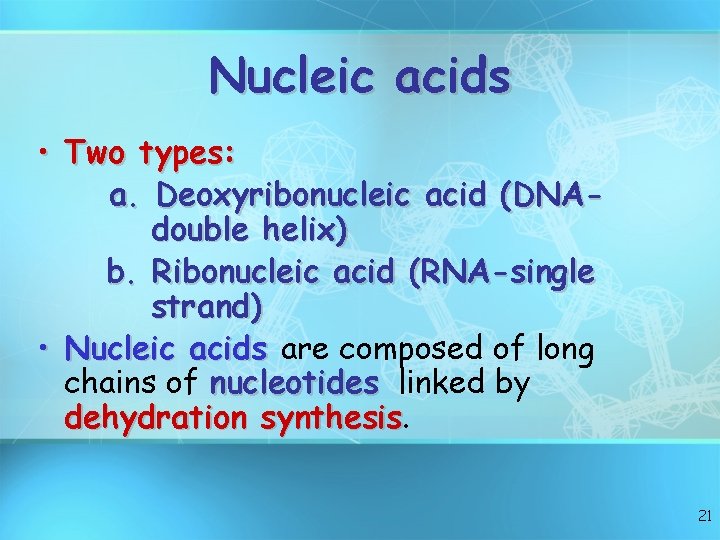 Nucleic acids

• Two types:
a. Deoxyribonucleic acid (DNA-double helix)
b. Ribonucleic acid (RNA-single strand)
• Nucleic acids are composed of long chains of nucleotides linked by dehydration synthesis.

21